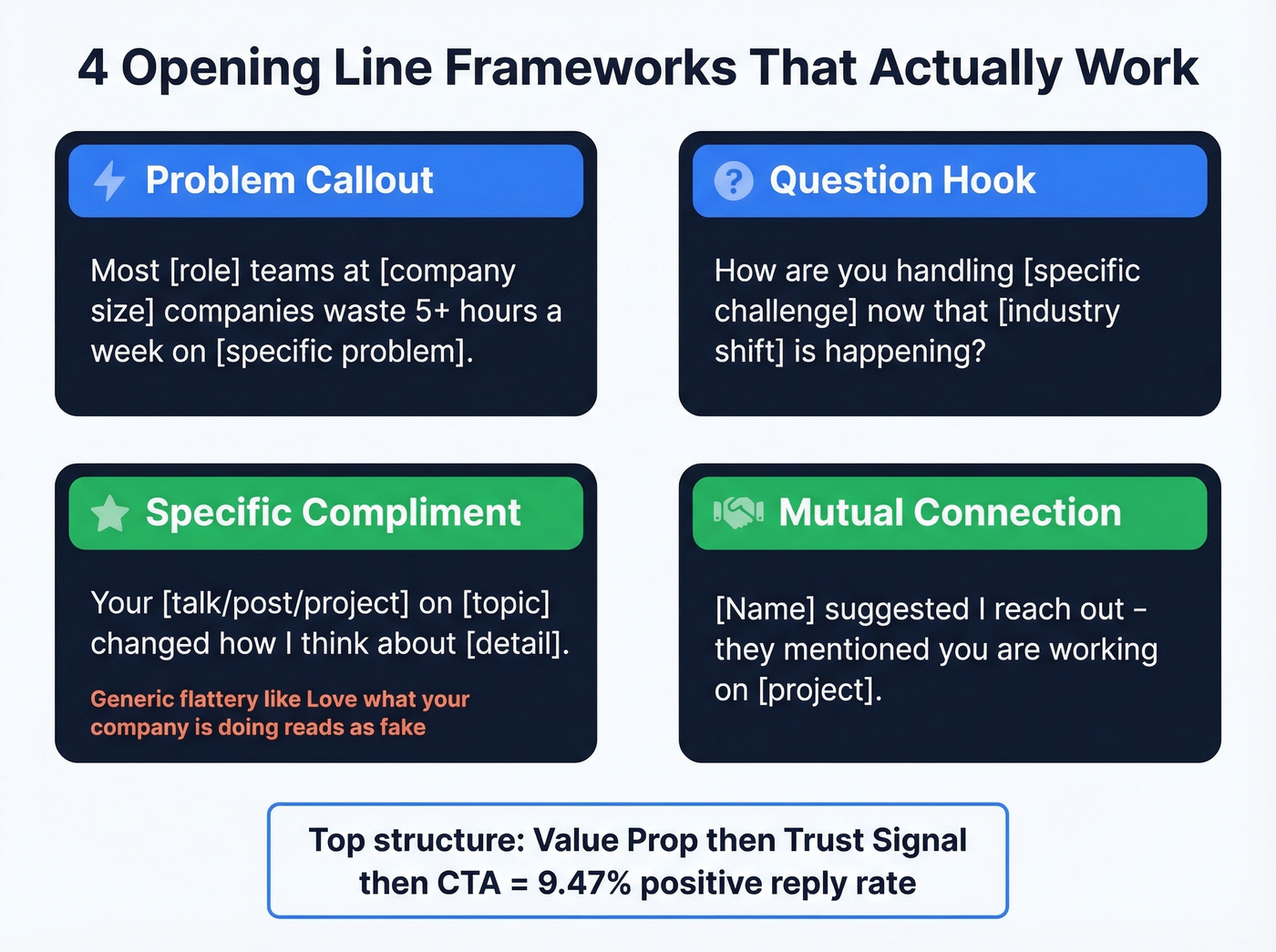 4 Opening Line Frameworks That Actually Work

Problem Callout

Most [role] teams at [company size] companies waste 5+ hours a week on [specific problem].

Question Hook

How are you handling [specific challenge] now that [industry shift] is happening?

Specific Compliment

Your [talk/post/project] on [topic] changed how I think about [detail].

Generic flattery like Love what your company is doing reads as fake

Mutual Connection

[Name] suggested I reach out – they mentioned you are working on [project].

Top structure: Value Prop then Trust Signal then CTA = 9.47% positive reply rate